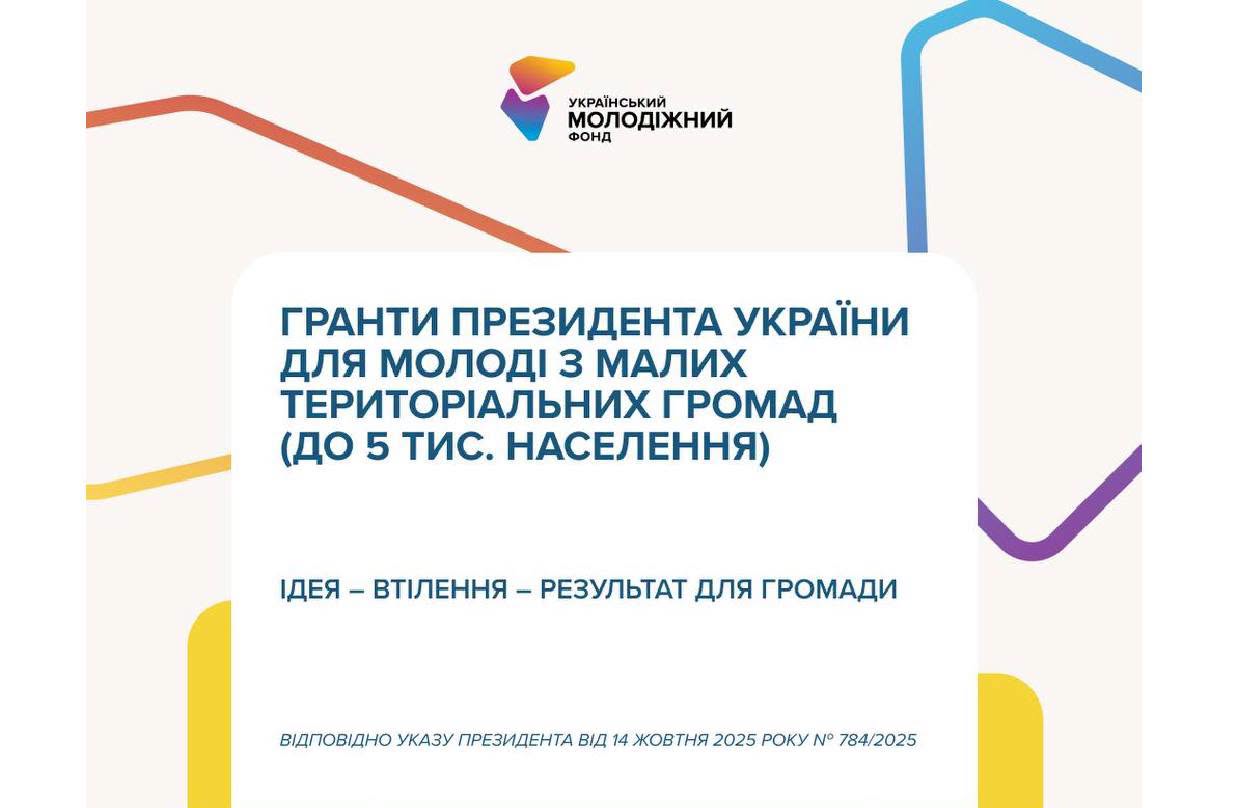 УКРАЇНСЬКИЙ
МОЛОДІЖНИЙ
ФОНД

ГРАНТИ ПРЕЗИДЕНТА УКРАЇНИ ДЛЯ МОЛОДІ З МАЛИХ ТЕРИТОРІАЛЬНИХ ГРОМАД (ДО 5 ТИС. НАСЕЛЕННЯ)

ІДЕЯ – ВТІЛЕННЯ – РЕЗУЛЬТАТ ДЛЯ ГРОМАДИ

ВІДПОВІДНО УКАЗУ ПРЕЗИДЕНТА ВІД 14 ЖОВТНЯ 2025 РОКУ № 784/2025